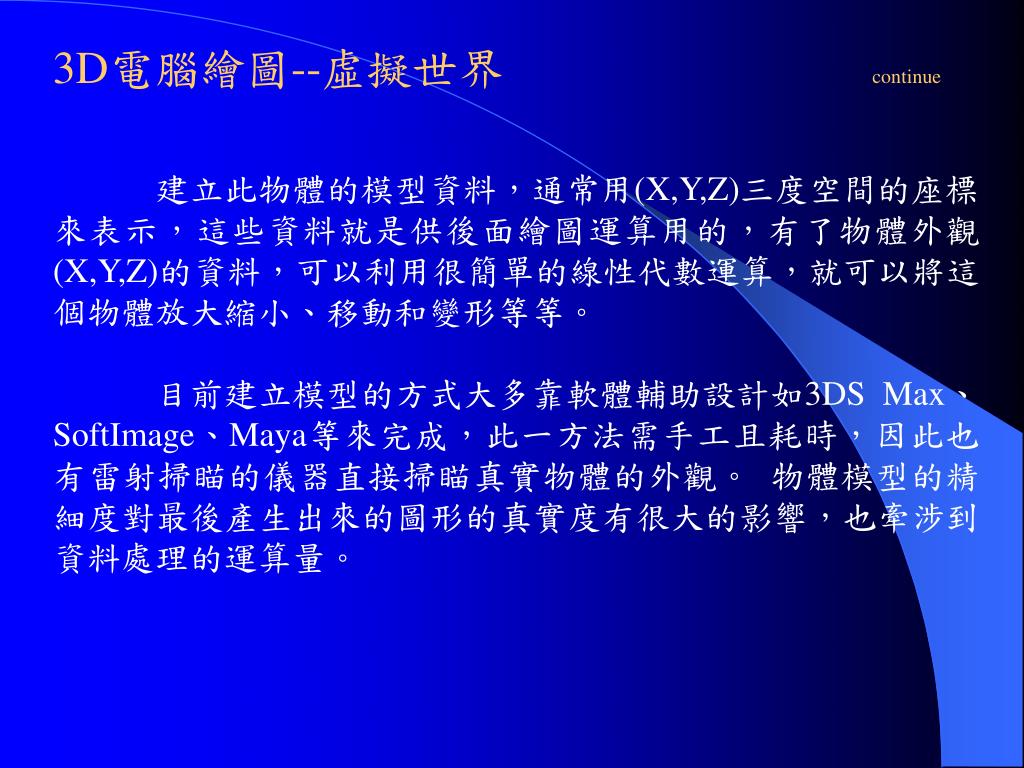 3D電腦繪圖--虛擬世界 continue

建立此物體的模型資料，通常用(X,Y,Z)三度空間的座標來表示，這些資料就是供後面繪圖運算用的，有了物體外觀(X,Y,Z)的資料，可以利用很簡單的線性代數運算，就可以將這個物體放大縮小、移動和變形等等。

目前建立模型的方式大多靠軟體輔助設計如3DS Max、SoftImage、Maya等來完成，此一方法需手工且耗時，因此也有雷射掃瞄的儀器直接掃瞄真實物體的外觀。 物體模型的精細度對最後產生出來的圖形的真實度有很大的影響，也牽涉到資料處理的運算量。